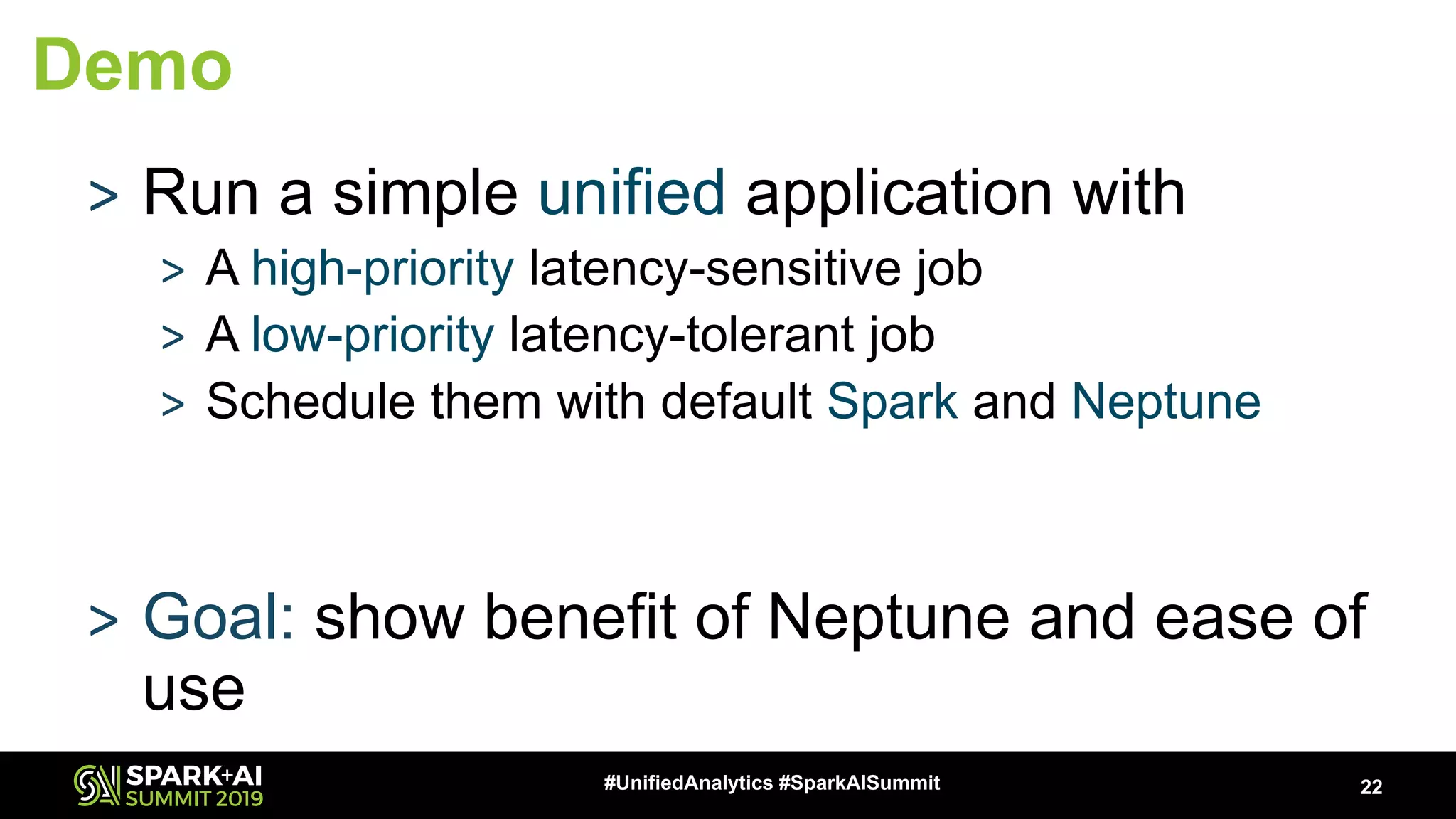 Demo

> Run a simple unified application with

> A high-priority latency-sensitive job

> A low-priority latency-tolerant job

> Schedule them with default Spark and Neptune

> Goal: show benefit of Neptune and ease of use

SPARK+AI SUMMIT 2019

#UnifiedAnalytics #SparkAISummit

22